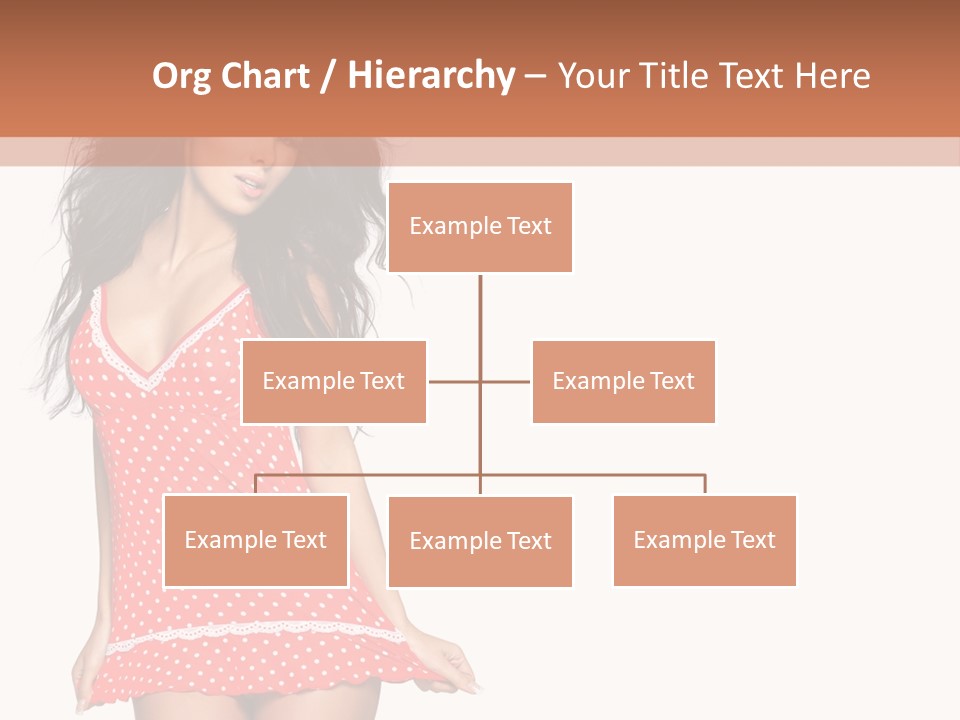 Org Chart / Hierarchy – Your Title Text Here

Example Text

Example Text

Example Text

Example Text

Example Text

Example Text